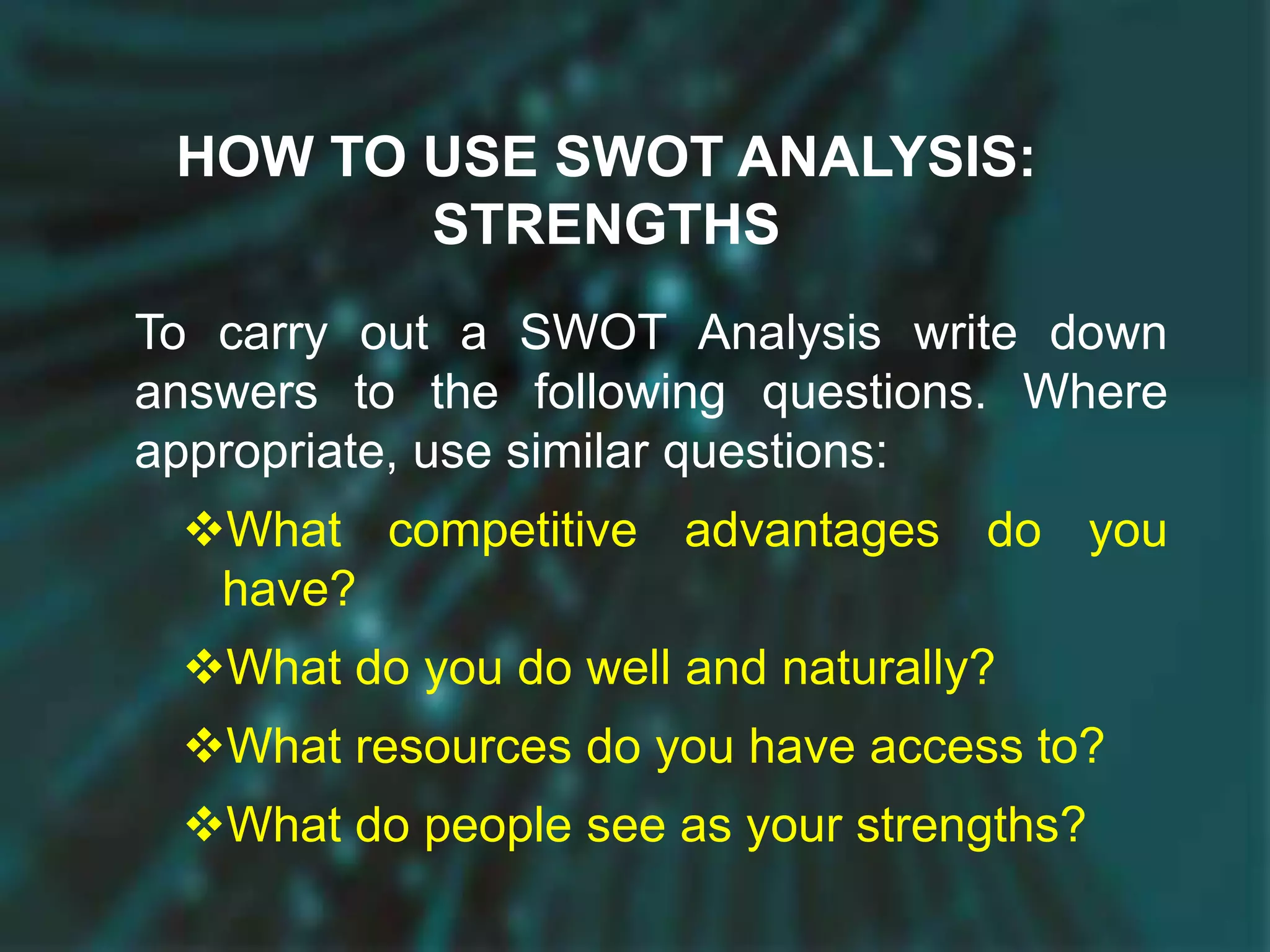 HOW TO USE SWOT ANALYSIS:
STRENGTHS

To carry out a SWOT Analysis write down answers to the following questions. Where appropriate, use similar questions:

❖What competitive advantages do you have?

❖What do you do well and naturally?

❖What resources do you have access to?

❖What do people see as your strengths?